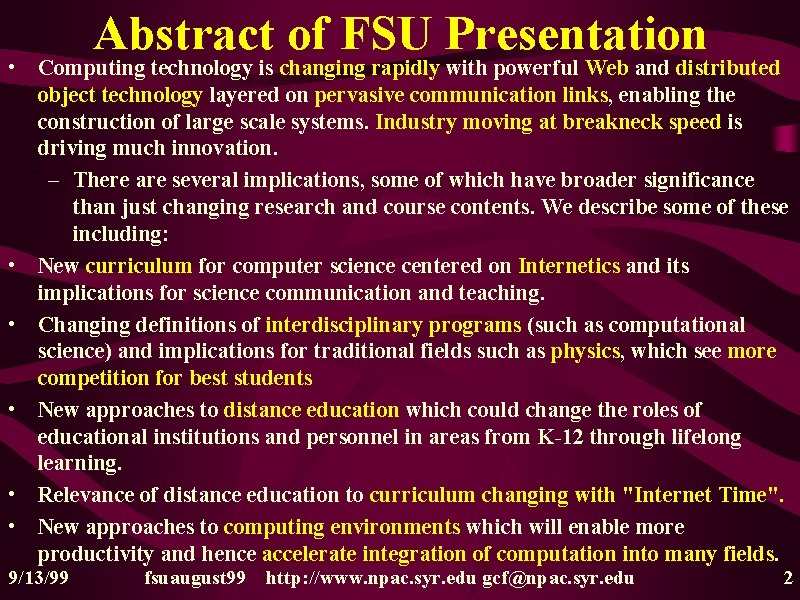 Abstract of FSU Presentation

• Computing technology is changing rapidly with powerful Web and distributed object technology layered on pervasive communication links, enabling the construction of large scale systems. Industry moving at breakneck speed is driving much innovation.

– There are several implications, some of which have broader significance than just changing research and course contents. We describe some of these including:

• New curriculum for computer science centered on Internetics and its implications for science communication and teaching.

• Changing definitions of interdisciplinary programs (such as computational science) and implications for traditional fields such as physics, which see more competition for best students

• New approaches to distance education which could change the roles of educational institutions and personnel in areas from K-12 through lifelong learning.

• Relevance of distance education to curriculum changing with "Internet Time".

• New approaches to computing environments which will enable more productivity and hence accelerate integration of computation into many fields.

9/13/99 fsuaugust99 http://www.npac.syr.edu gcf@npac.syr.edu 2